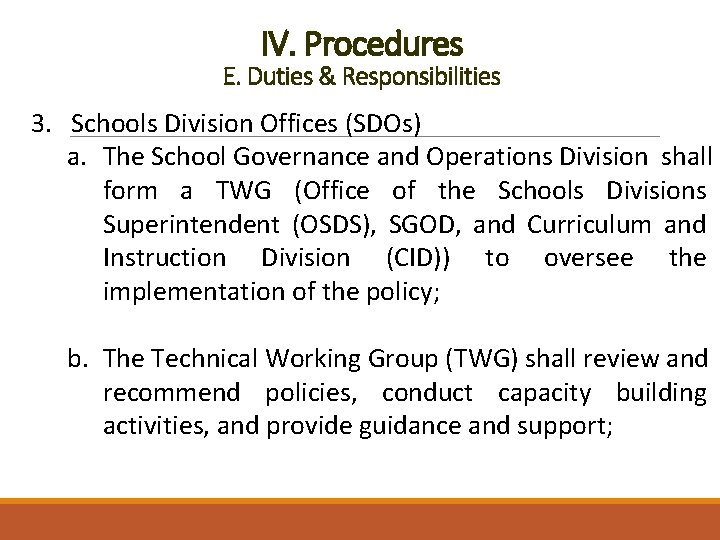 IV. Procedures
E. Duties & Responsibilities

3. Schools Division Offices (SDOs)
a. The School Governance and Operations Division shall form a TWG (Office of the Schools Divisions Superintendent (OSDS), SGOD, and Curriculum and Instruction Division (CID)) to oversee the implementation of the policy;

b. The Technical Working Group (TWG) shall review and recommend policies, conduct capacity building activities, and provide guidance and support;